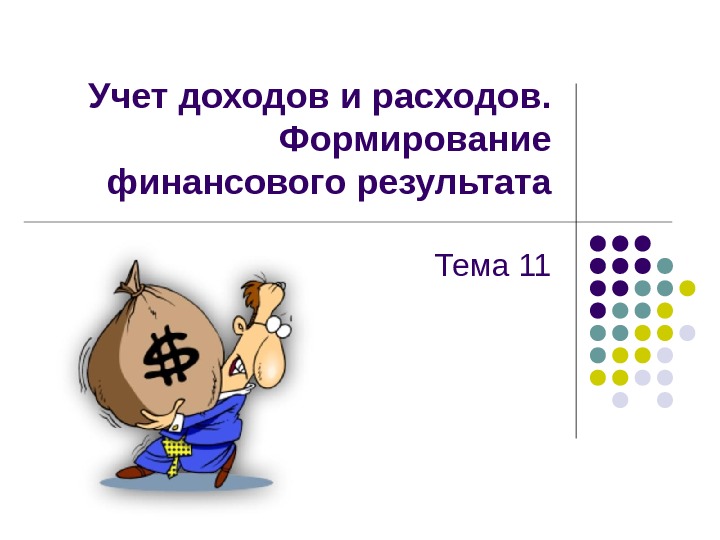 Учет доходов и расходов. Формирование финансового результата

Тема 11

$